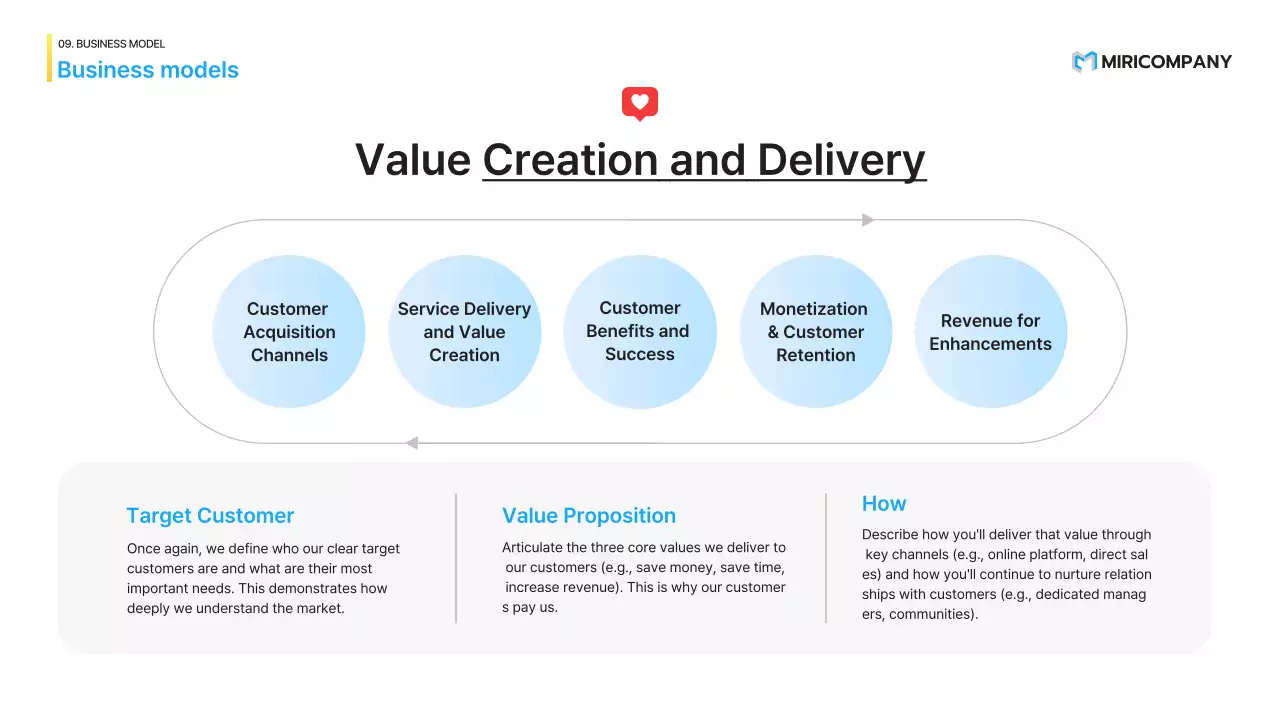 09. BUSINESS MODEL
Business models

MIRICOMPANY

Value Creation and Delivery

Customer Acquisition Channels

Service Delivery and Value Creation

Customer Benefits and Success

Monetization & Customer Retention

Revenue for Enhancements

Target Customer

Once again, we define who our clear target customers are and what are their most important needs. This demonstrates how deeply we understand the market.

Value Proposition

Articulate the three core values we deliver to our customers (e.g., save money, save time, increase revenue). This is why our customer s pay us.

How

Describe how you'll deliver that value through key channels (e.g., online platform, direct sal es) and how you'll continue to nurture relation ships with customers (e.g., dedicated manag ers, communities).